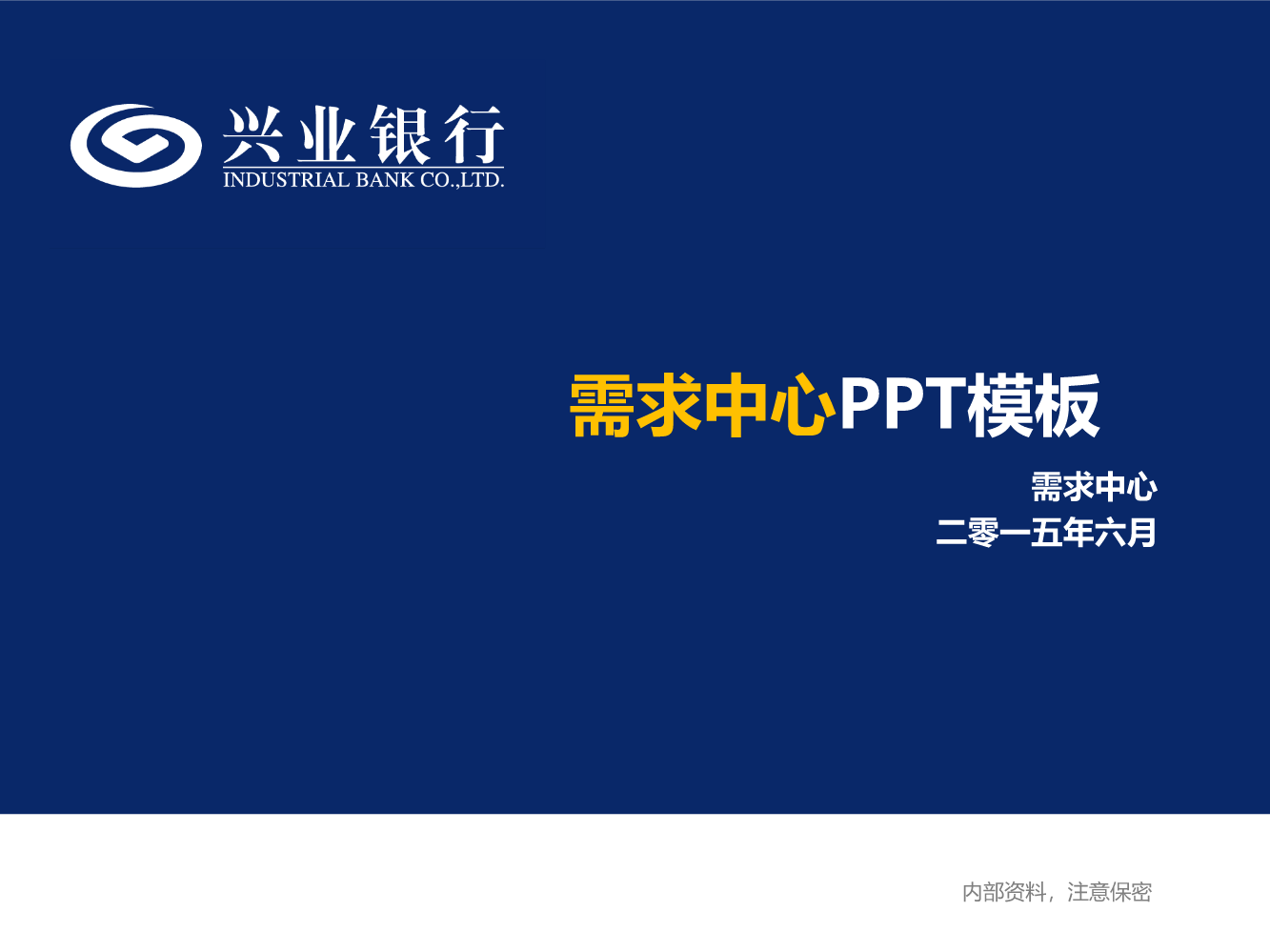 兴业银行
INDUSTRIAL BANK CO.,LTD.

需求中心PPT模板

需求中心
二零一五年六月

内部资料，注意保密